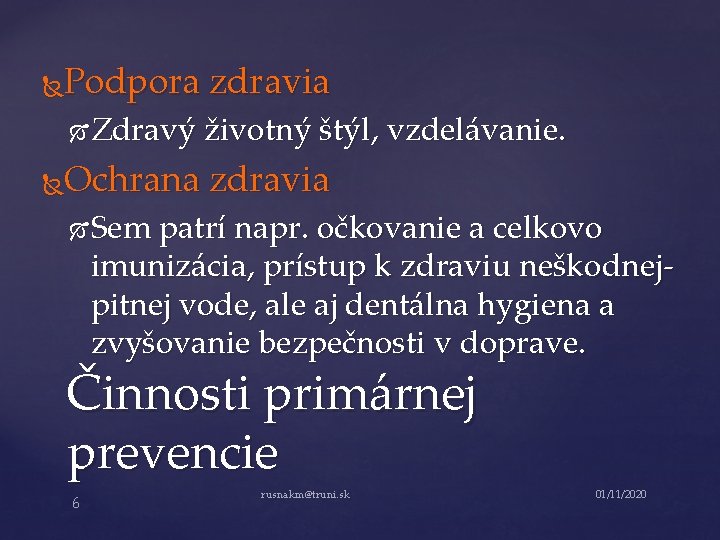 Podpora zdravia

Zdravý životný štýl, vzdelávanie.

Ochrana zdravia

Sem patrí napr. očkovanie a celkovo imunizácia, prístup k zdraviu neškodnej-pitnej vode, ale aj dentálna hygiena a zvyšovanie bezpečnosti v doprave.

Činnosti primárnej prevencie

6

rusnakm@truni.sk

01/11/2020